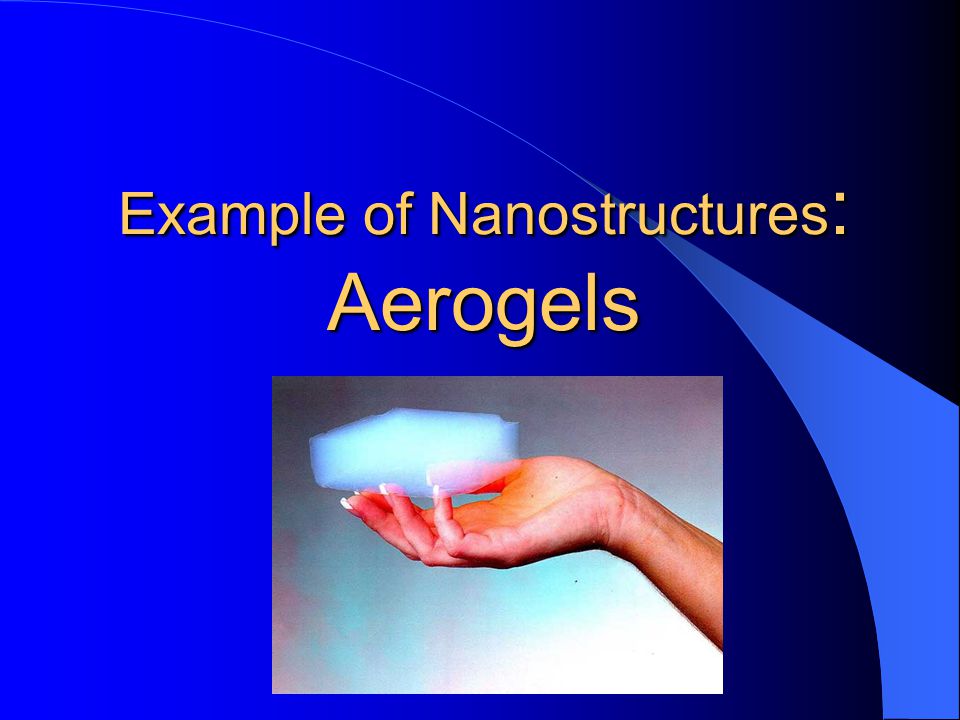 Example of Nanostructures:
Aerogels